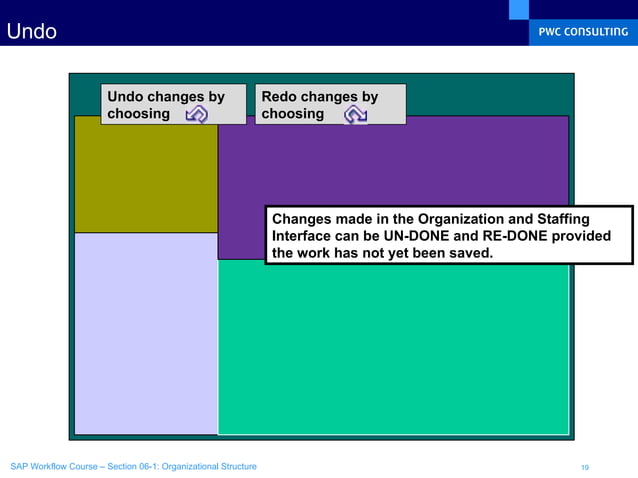 Undo

PWC CONSULTING

Undo changes by choosing

Redo changes by choosing

Changes made in the Organization and Staffing Interface can be UN-DONE and RE-DONE provided the work has not yet been saved.

SAP Workflow Course – Section 06-1: Organizational Structure

19